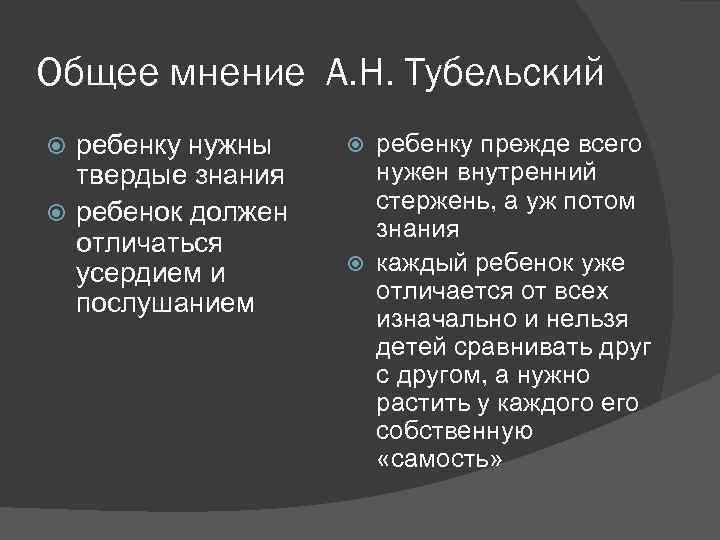 Общее мнение А.Н. Тубельский

ребенку нужны твердые знания

ребенок должен отличаться усердием и послушанием

ребенку прежде всего нужен внутренний стержень, а уж потом знания

каждый ребенок уже отличается от всех изначально и нельзя детей сравнивать друг с другом, а нужно растить у каждого его собственную «самость»